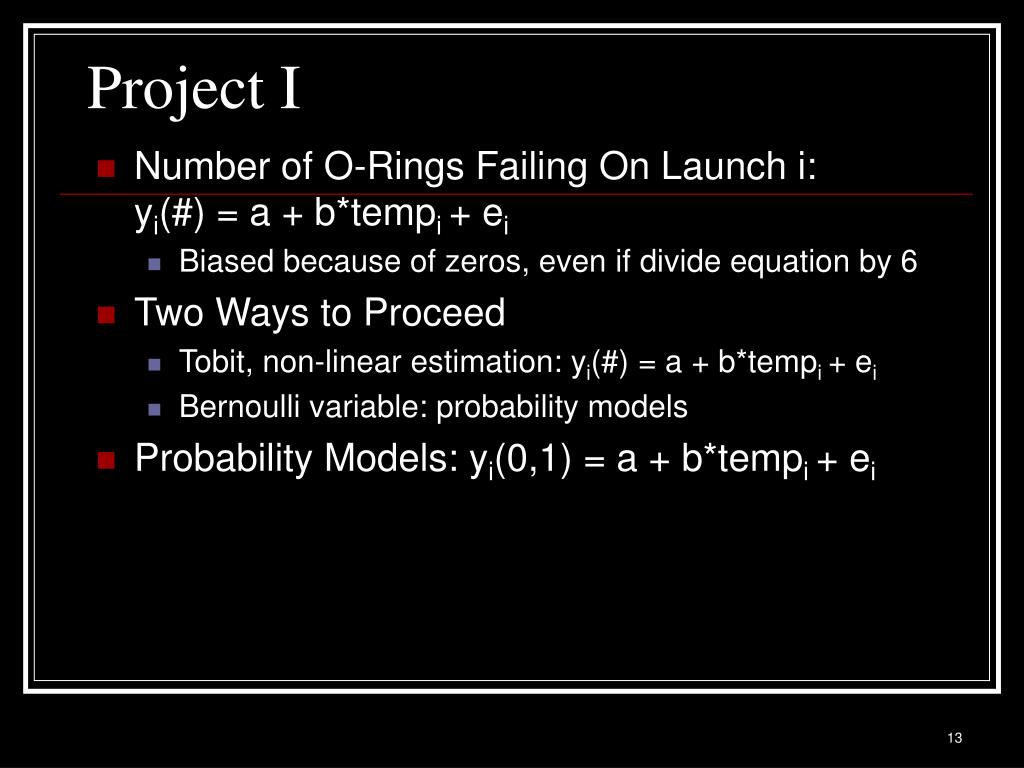 Project I

Number of O-Rings Failing On Launch i: $y_i(\#) = a + b*temp_i + e_i$

Biased because of zeros, even if divide equation by 6

Two Ways to Proceed

Tobit, non-linear estimation: $y_i(\#) = a + b*temp_i + e_i$

Bernoulli variable: probability models

Probability Models: $y_i(0,1) = a + b*temp_i + e_i$

13